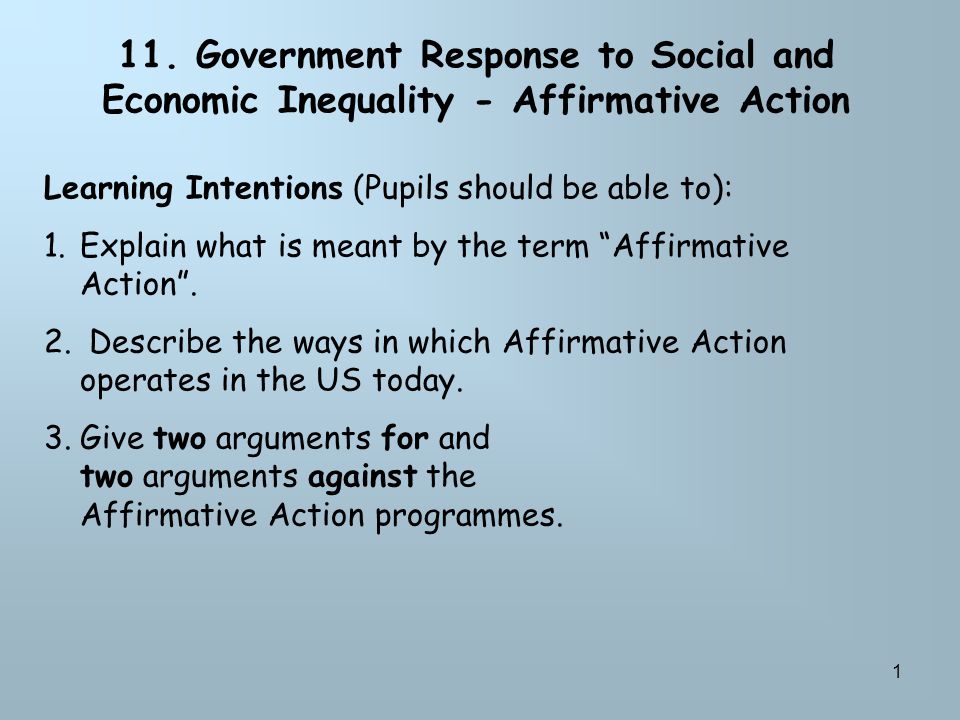 11. Government Response to Social and Economic Inequality - Affirmative Action

Learning Intentions (Pupils should be able to):

1. Explain what is meant by the term “Affirmative Action”.

2. Describe the ways in which Affirmative Action operates in the US today.

3. Give two arguments for and two arguments against the Affirmative Action programmes.

1